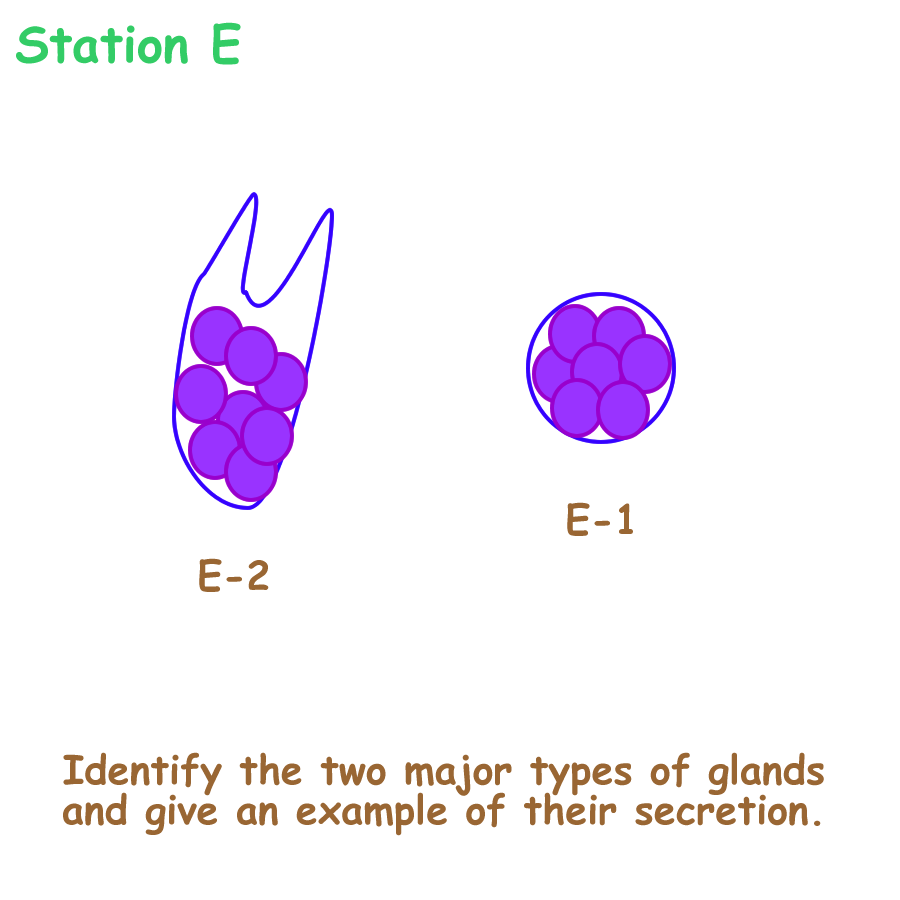 Station E

E-2

E-1

Identify the two major types of glands and give an example of their secretion.